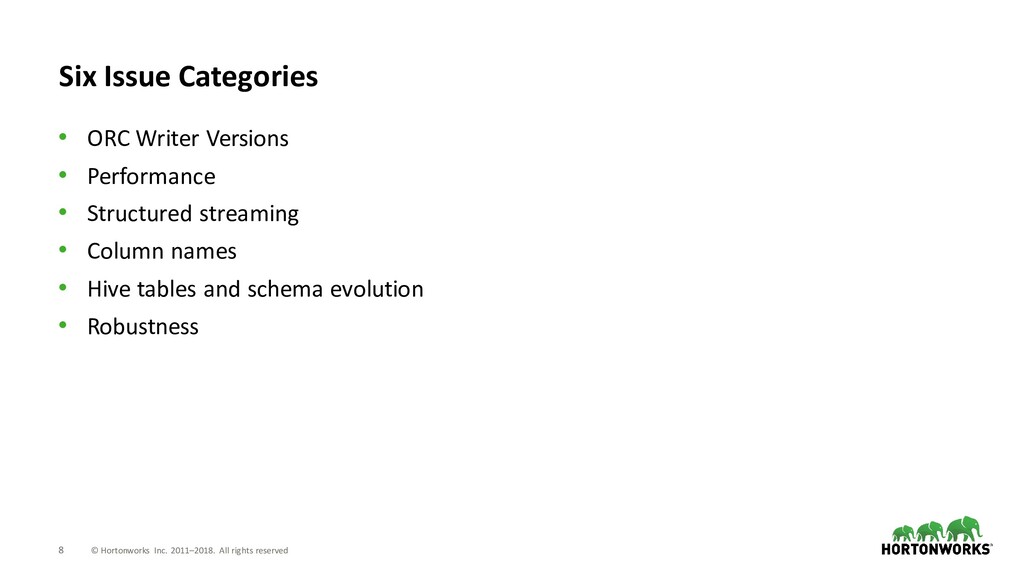 Six Issue Categories

• ORC Writer Versions
• Performance
• Structured streaming
• Column names
• Hive tables and schema evolution
• Robustness

8 © Hortonworks Inc. 2011–2018. All rights reserved

HORTONWORKS®